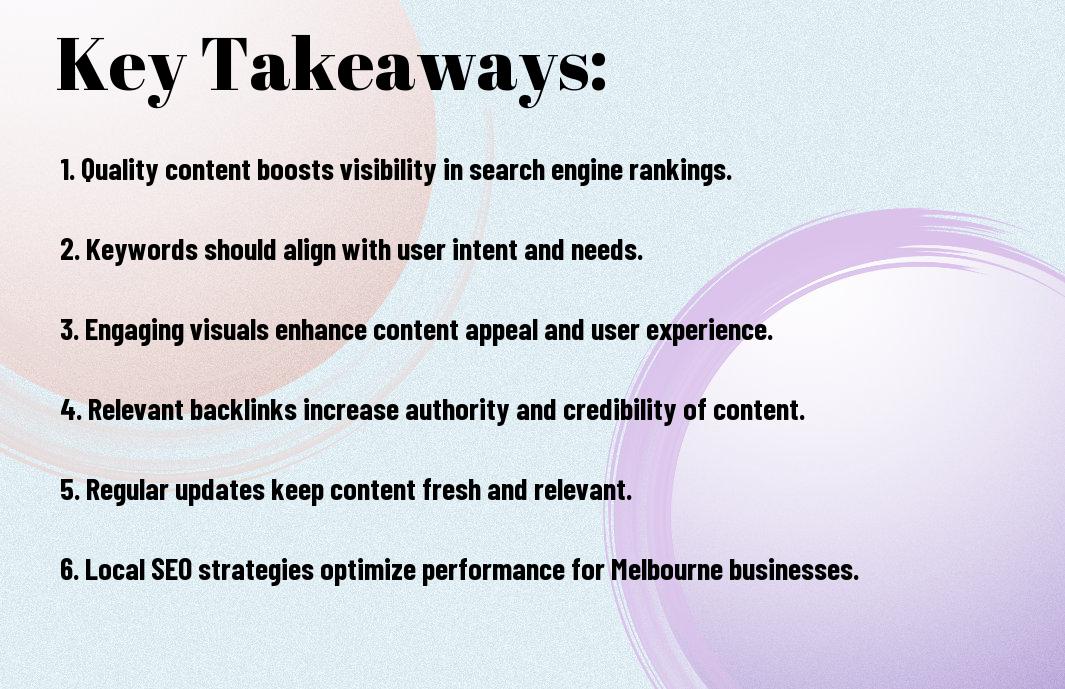 Key Takeaways:

1. Quality content boosts visibility in search engine rankings.

2. Keywords should align with user intent and needs.

3. Engaging visuals enhance content appeal and user experience.

4. Relevant backlinks increase authority and credibility of content.

5. Regular updates keep content fresh and relevant.

6. Local SEO strategies optimize performance for Melbourne businesses.